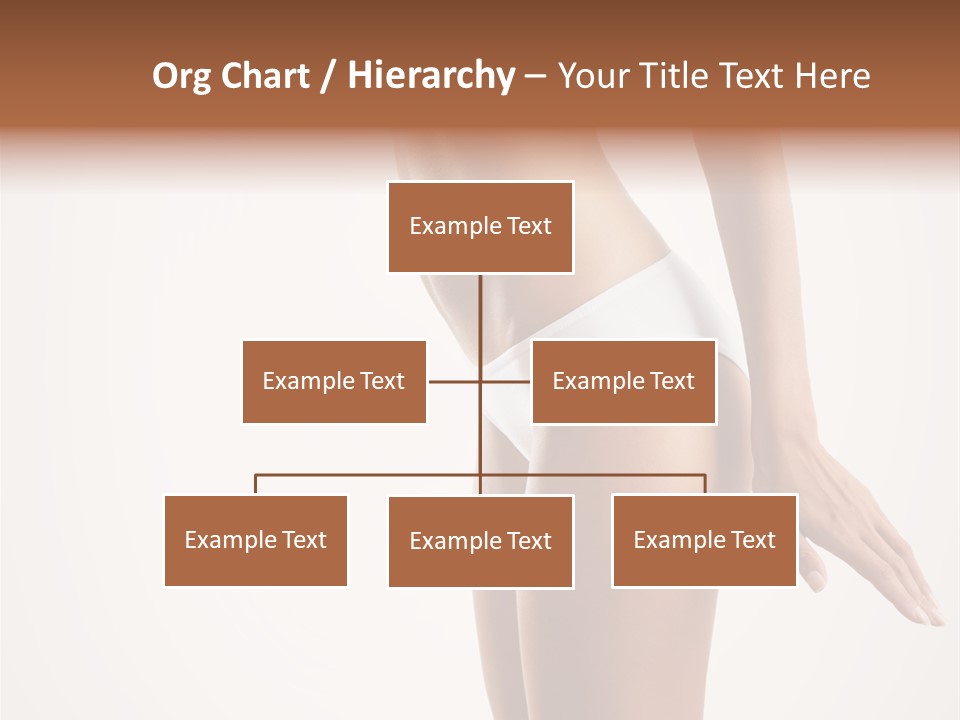 Org Chart / Hierarchy – Your Title Text Here

Example Text

Example Text

Example Text

Example Text

Example Text

Example Text